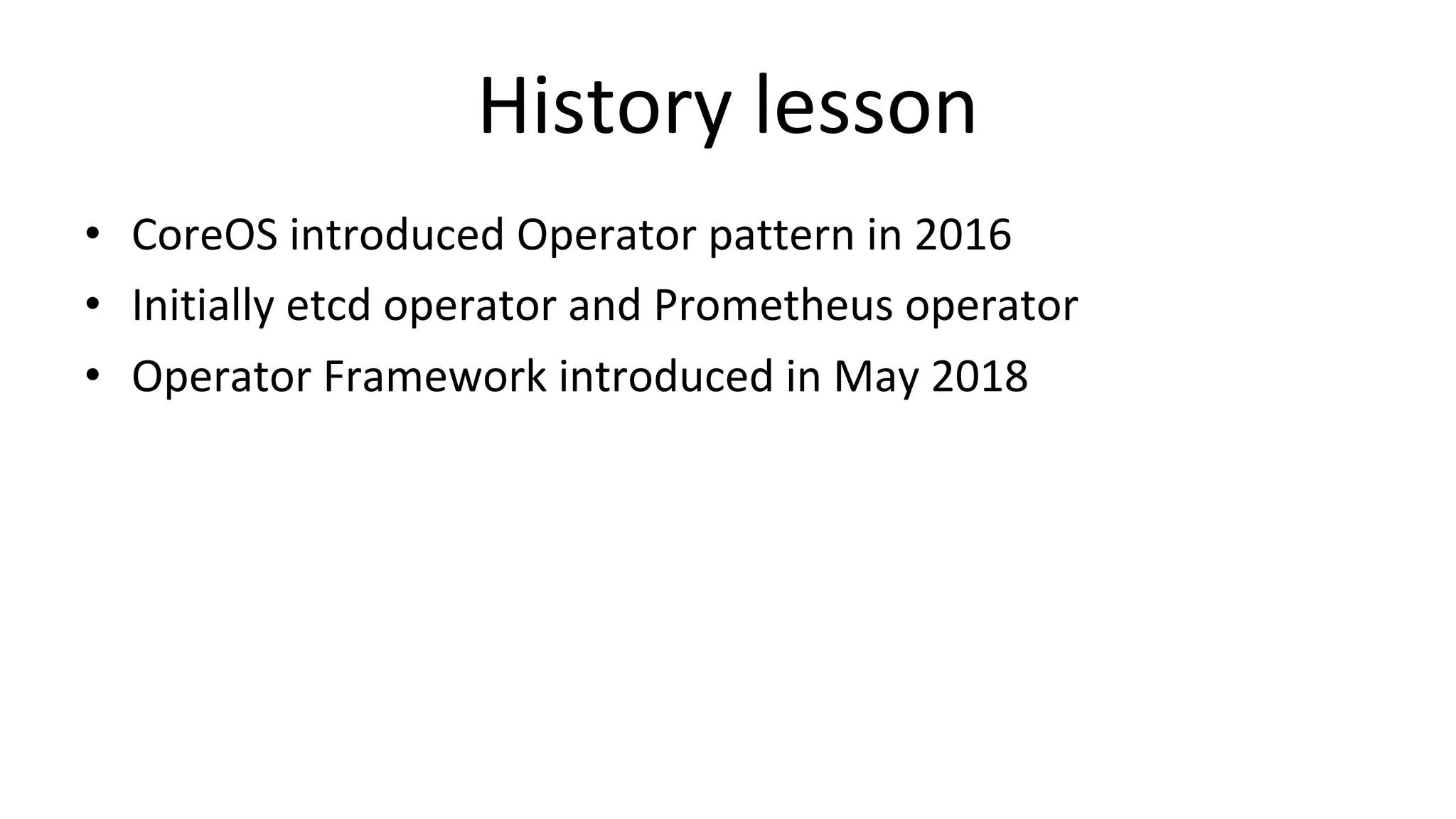 History lesson

• CoreOS introduced Operator pattern in 2016
• Initially etcd operator and Prometheus operator
• Operator Framework introduced in May 2018